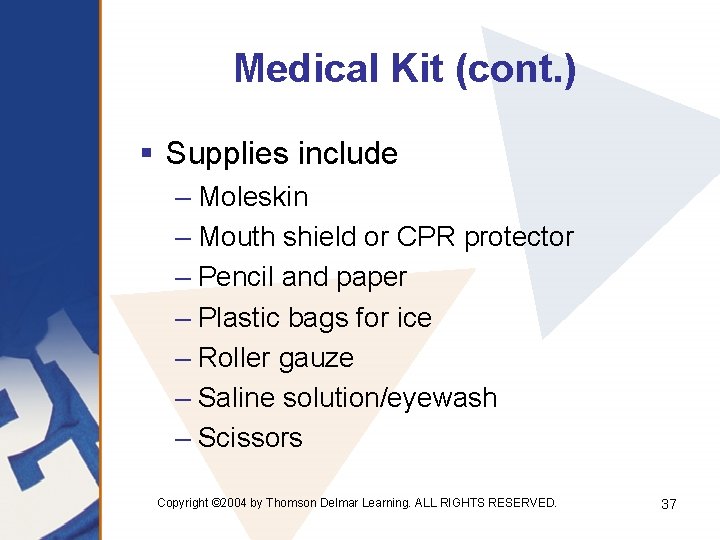 Medical Kit (cont.)

▪ Supplies include
– Moleskin
– Mouth shield or CPR protector
– Pencil and paper
– Plastic bags for ice
– Roller gauze
– Saline solution/eyewash
– Scissors

Copyright ©2004 by Thomson Delmar Learning. ALL RIGHTS RESERVED.

37